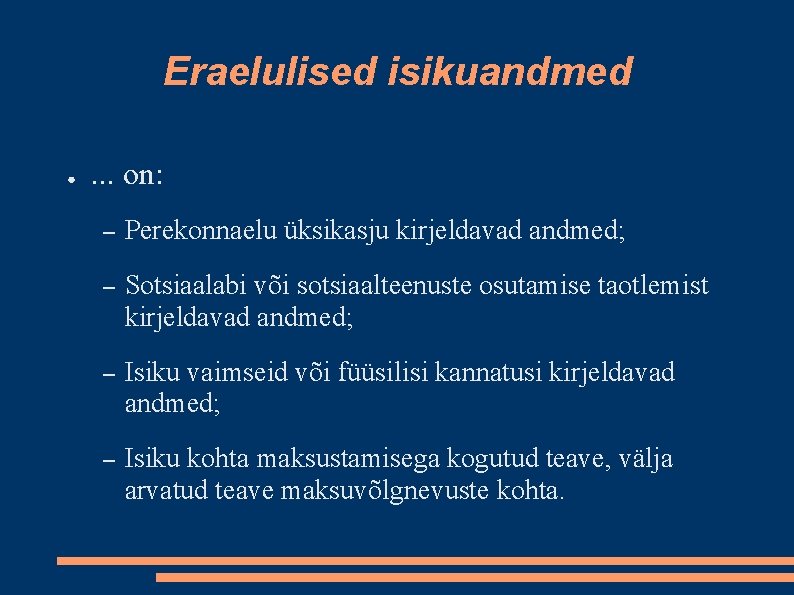 Eraelulised isikuandmed

● ... on:

– Perekonnaelu üksikasju kirjeldavad andmed;

– Sotsiaalabi või sotsiaalteenuste osutamise taotlemist kirjeldavad andmed;

– Isiku vaimseid või füüsilisi kannatusi kirjeldavad andmed;

– Isiku kohta maksustamisega kogutud teave, välja arvatud teave maksuvõlgnevuste kohta.